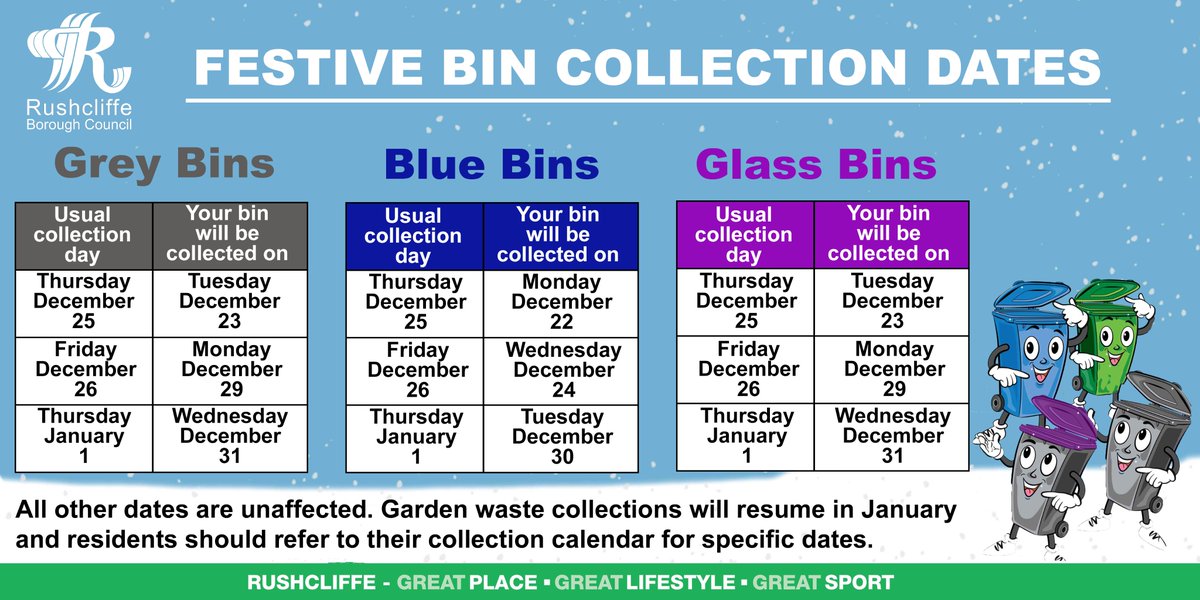 Rushcliffe
Borough Council

FESTIVE BIN COLLECTION DATES

Grey Bins

| Usual collection day | Your bin will be collected on |
|---|---|
| Thursday December 25 | Tuesday December 23 |
| Friday December 26 | Monday December 29 |
| Thursday January 1 | Wednesday December 31 |

Blue Bins

| Usual collection day | Your bin will be collected on |
|---|---|
| Thursday December 25 | Monday December 22 |
| Friday December 26 | Wednesday December 24 |
| Thursday January 1 | Tuesday December 30 |

Glass Bins

| Usual collection day | Your bin will be collected on |
|---|---|
| Thursday December 25 | Tuesday December 23 |
| Friday December 26 | Monday December 29 |
| Thursday January 1 | Wednesday December 31 |

All other dates are unaffected. Garden waste collections will resume in January and residents should refer to their collection calendar for specific dates.

RUSHCLIFFE - GREAT PLACE ▪ GREAT LIFESTYLE ▪ GREAT SPORT